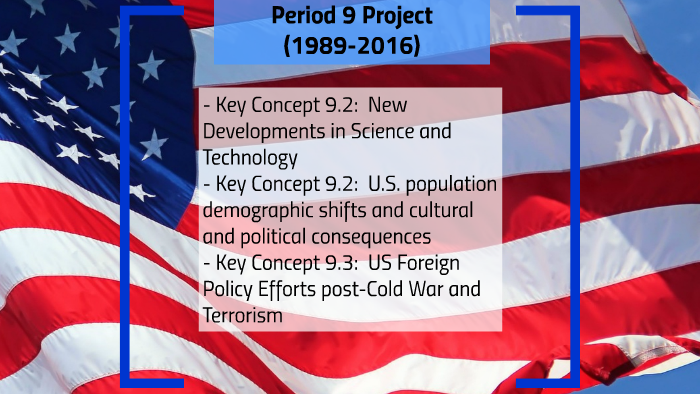 Period 9 Project
(1989-2016)

- Key Concept 9.2: New Developments in Science and Technology
- Key Concept 9.2: U.S. population demographic shifts and cultural and political consequences
- Key Concept 9.3: US Foreign Policy Efforts post-Cold War and Terrorism